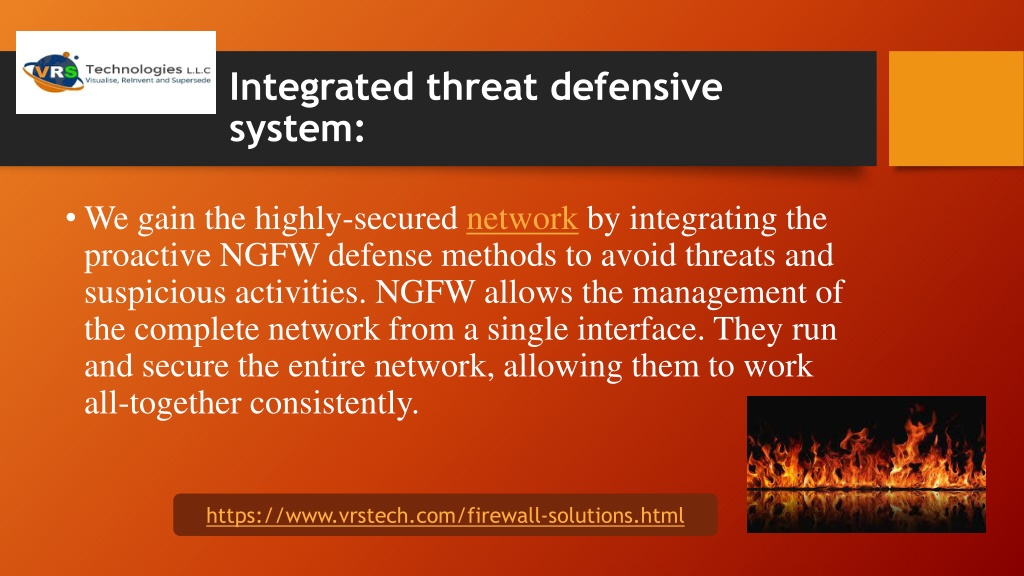 VRS Technologies L.L.C
Visualise, Reinvent and Supersede

Integrated threat defensive system:

• We gain the highly-secured network by integrating the proactive NGFW defense methods to avoid threats and suspicious activities. NGFW allows the management of the complete network from a single interface. They run and secure the entire network, allowing them to work all-together consistently.

https://www.vrstech.com/firewall-solutions.html